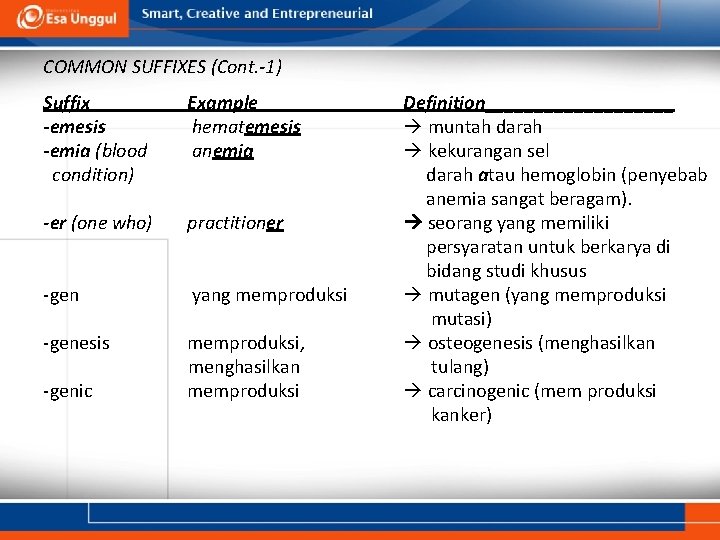 Esa Unggul Smart, Creative and Entrepreneurial

COMMON SUFFIXES (Cont.-1)

| Suffix | Example | Definition |
|---|---|---|
| -emesis | hematemesis | → muntah darah |
| -emia (blood condition) | anemia | → kekurangan sel darah atau hemoglobin (penyebab anemia sangat beragam). |
| -er (one who) | practitioner | → seorang yang memiliki persyaratan untuk berkarya di bidang studi khusus |
| -gen | yang memproduksi | → mutagen (yang memproduksi mutasi) |
| -genesis | memproduksi, menghasilkan | → osteogenesis (menghasilkan tulang) |
| -genic | memproduksi | → carcinogenic (mem produksi kanker) |